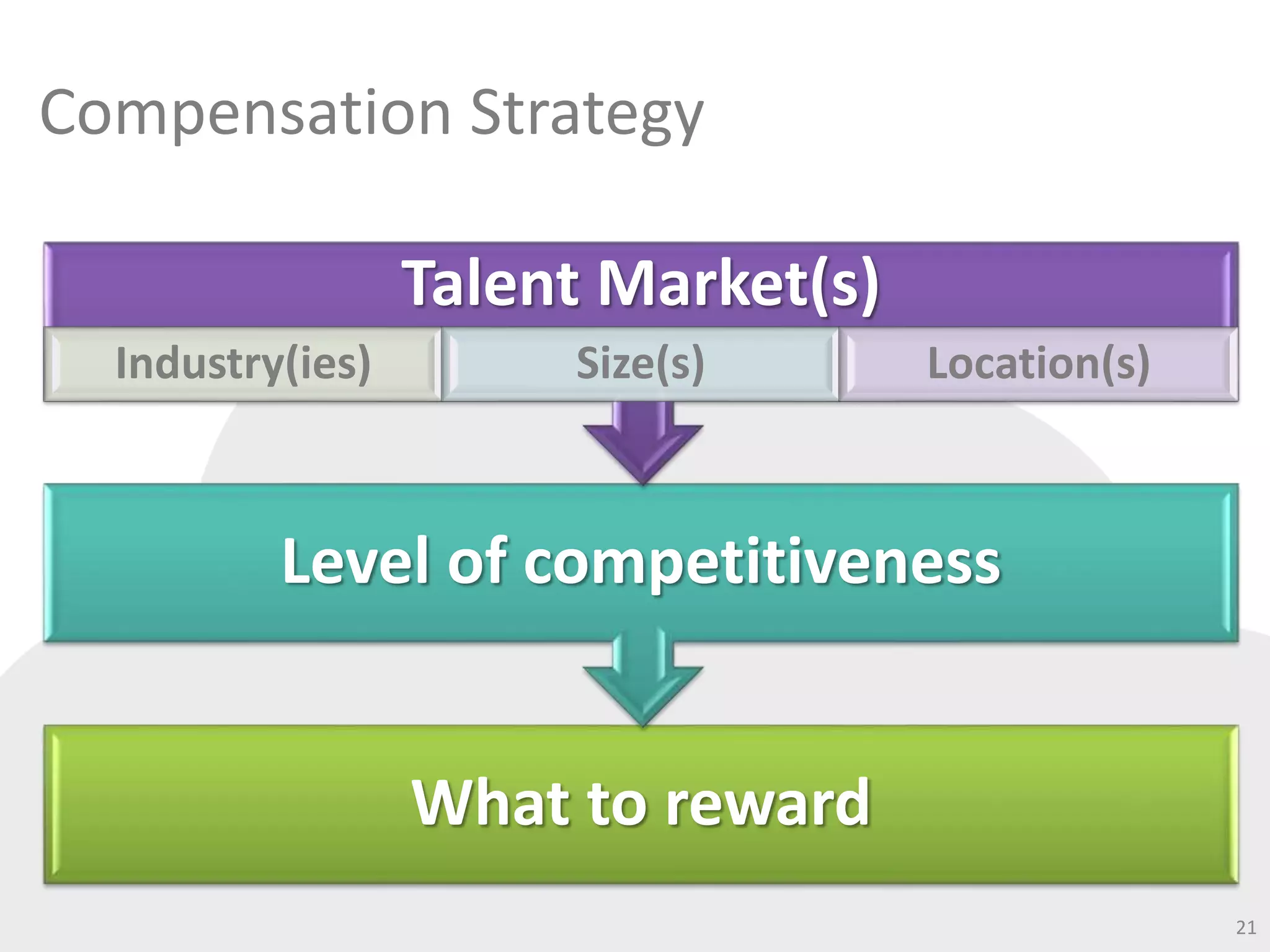 Compensation Strategy

Talent Market(s)

Industry(ies)

Size(s)

Location(s)

Level of competitiveness

What to reward

21